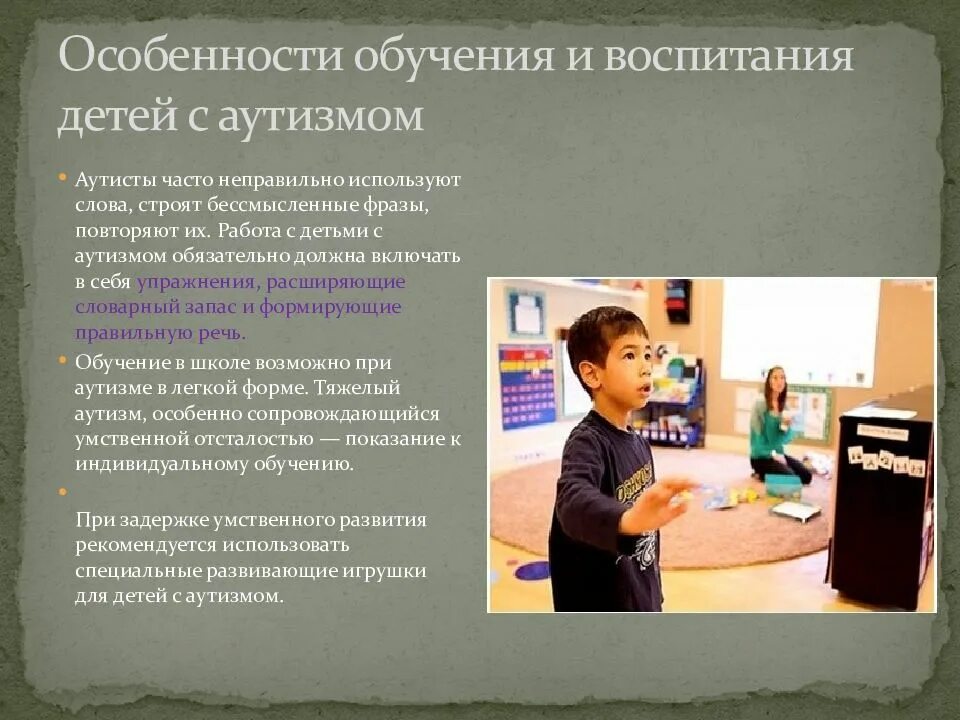 Особенности обучения и воспитания детей с аутизмом

• Аутисты часто неправильно используют слова, строят бессмысленные фразы, повторяют их. Работа с детьми с аутизмом обязательно должна включать в себя упражнения, расширяющие словарный запас и формирующие правильную речь.

• Обучение в школе возможно при аутизме в легкой форме. Тяжелый аутизм, особенно сопровождающийся умственной отсталостью — показание к индивидуальному обучению.

•

При задержке умственного развития рекомендуется использовать специальные развивающие игрушки для детей с аутизмом.